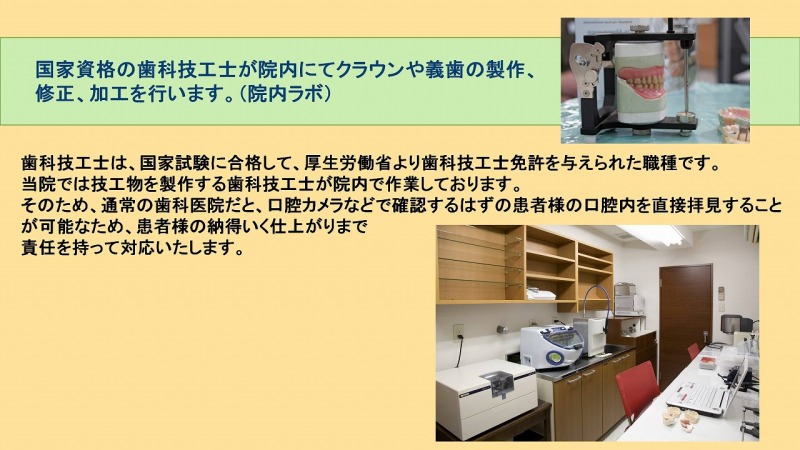 国家資格の歯科技工士が院内にてクラウンや義歯の製作、修正、加工を行います。(院内ラボ)

歯科技工士は、国家試験に合格して、厚生労働省より歯科技工士免許を与えられた職種です。
当院では技工物を製作する歯科技工士が院内で作業しております。
そのため、通常の歯科医院だと、口腔カメラなどで確認するはずの患者様の口腔内を直接拝見することが可能なため、患者様の納得いく仕上がりまで責任を持って対応いたします。